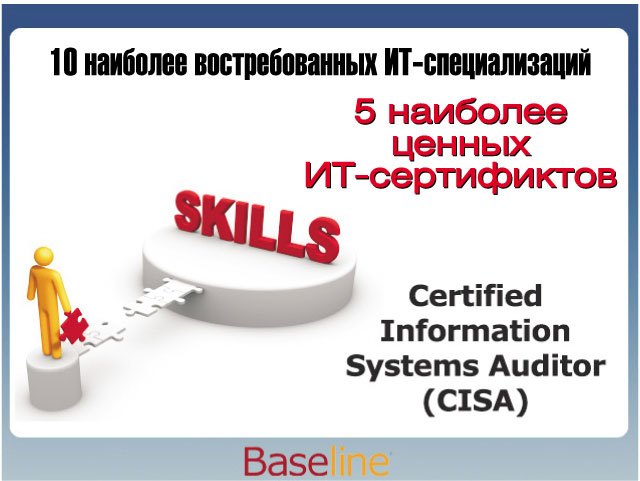 10 наиболее востребованных ИТ-специализаций

5 наиболее ценных ИТ-сертификтов

SKILLS

Certified Information Systems Auditor (CISA)

Baseline